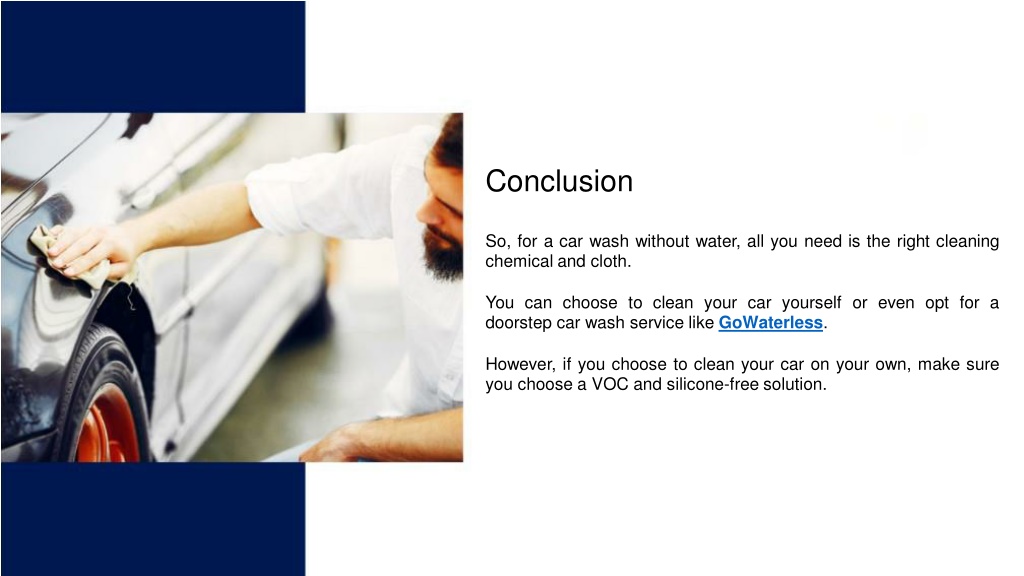 Conclusion

So, for a car wash without water, all you need is the right cleaning chemical and cloth.

You can choose to clean your car yourself or even opt for a doorstep car wash service like GoWaterless.

However, if you choose to clean your car on your own, make sure you choose a VOC and silicone-free solution.